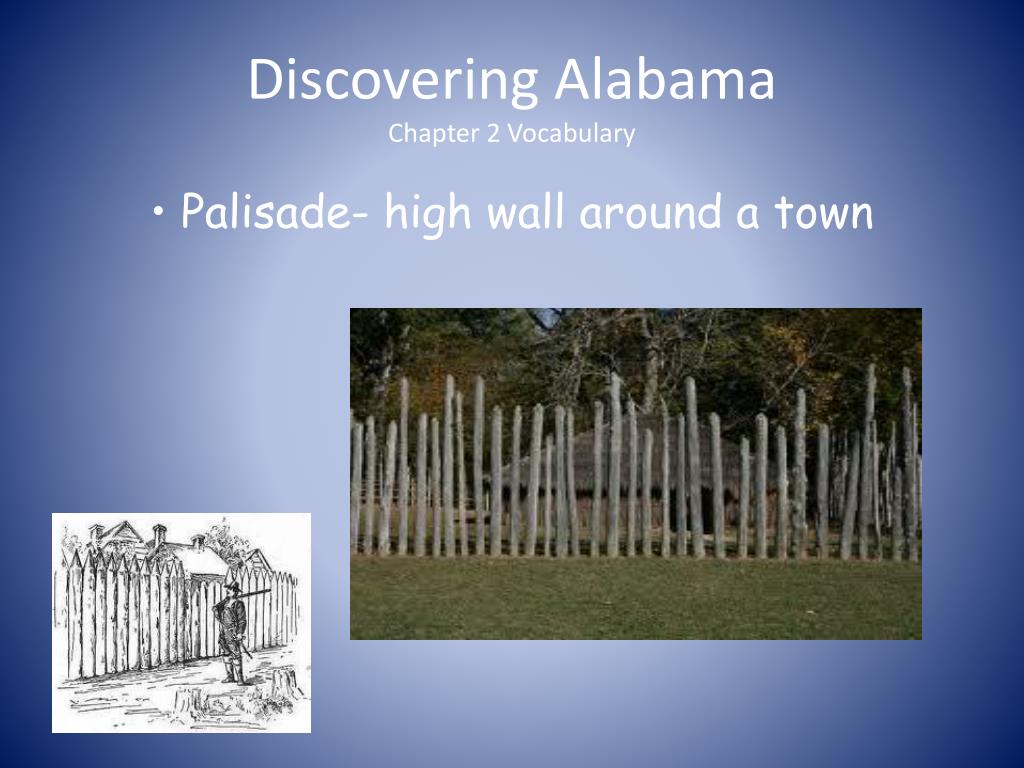 Discovering Alabama
Chapter 2 Vocabulary

• Palisade- high wall around a town